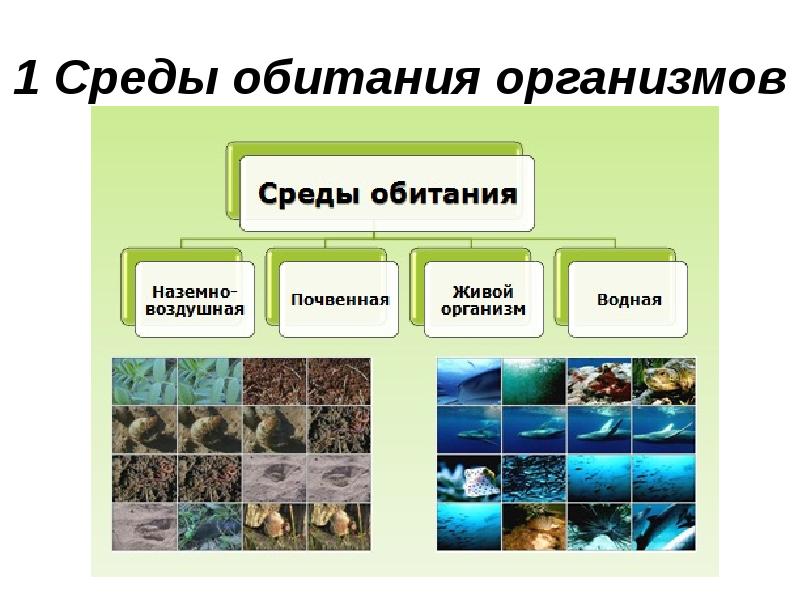 1 Среды обитания организмов

Среды обитания

Наземно-воздушная

Почвенная

Живой организм

Водная